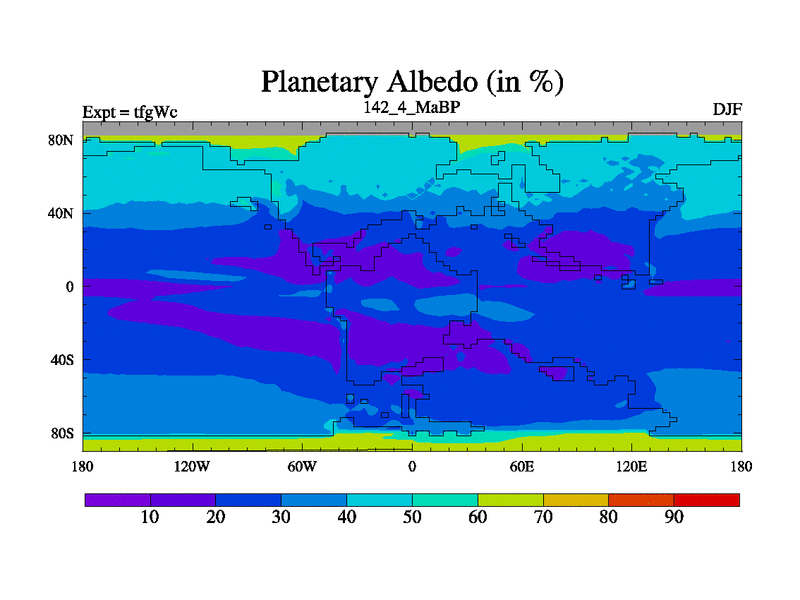 Planetary Albedo (in %)

Expt = tfgWc

142_4_MaBP

DJF

80N

40N

0

40S

80S

180

120W

60W

0

60E

120E

180

10

20

30

40

50

60

70

80

90